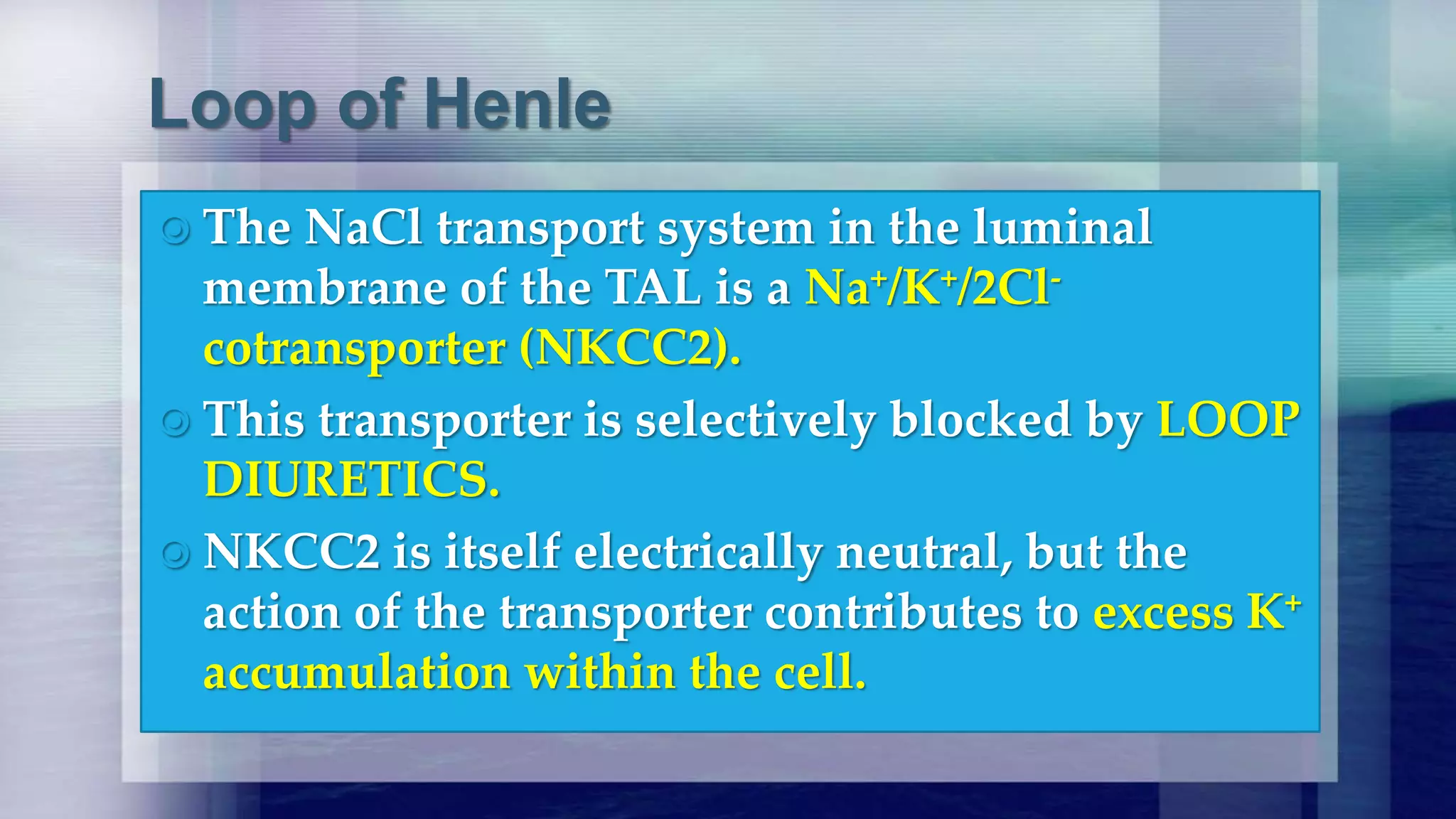 Loop of Henle

The NaCl transport system in the luminal membrane of the TAL is a $Na^+/K^+/2Cl^-$ cotransporter (NKCC2).

This transporter is selectively blocked by LOOP DIURETICS.

NKCC2 is itself electrically neutral, but the action of the transporter contributes to excess $K^+$ accumulation within the cell.